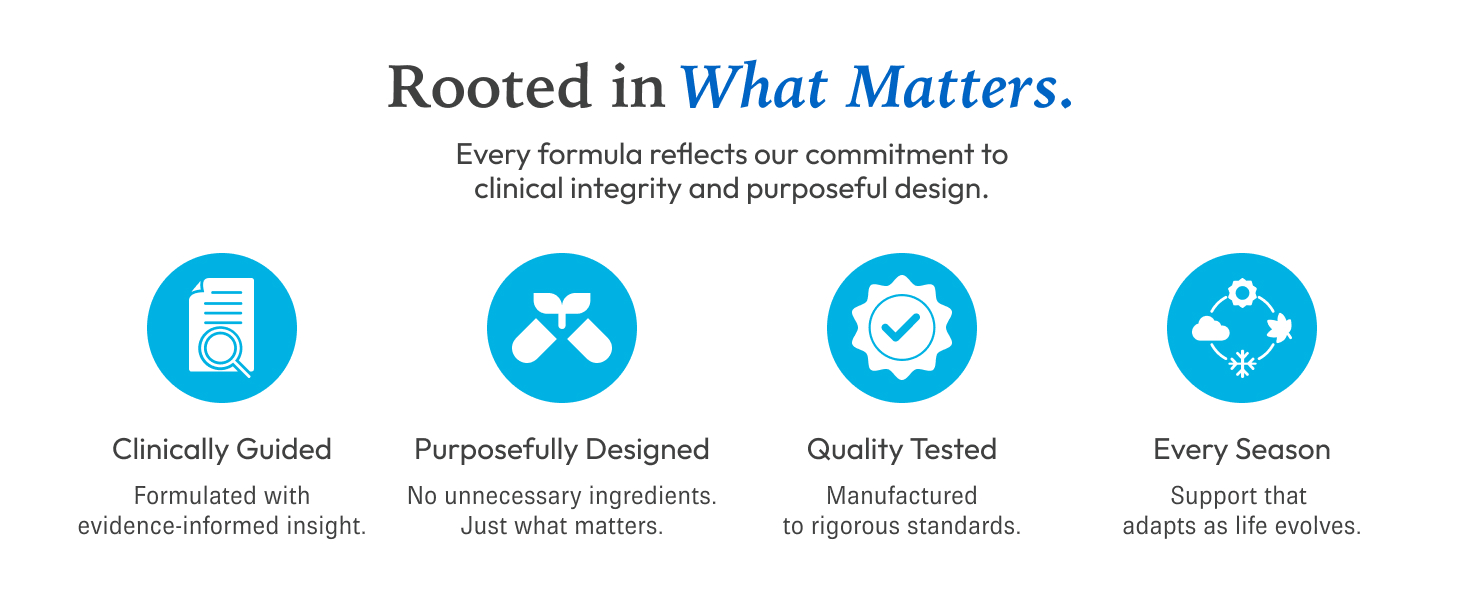 Rooted in What Matters.

Every formula reflects our commitment to clinical integrity and purposeful design.

Clinically Guided

Formulated with evidence-informed insight.

Purposefully Designed

No unnecessary ingredients. Just what matters.

Quality Tested

Manufactured to rigorous standards.

Every Season

Support that adapts as life evolves.